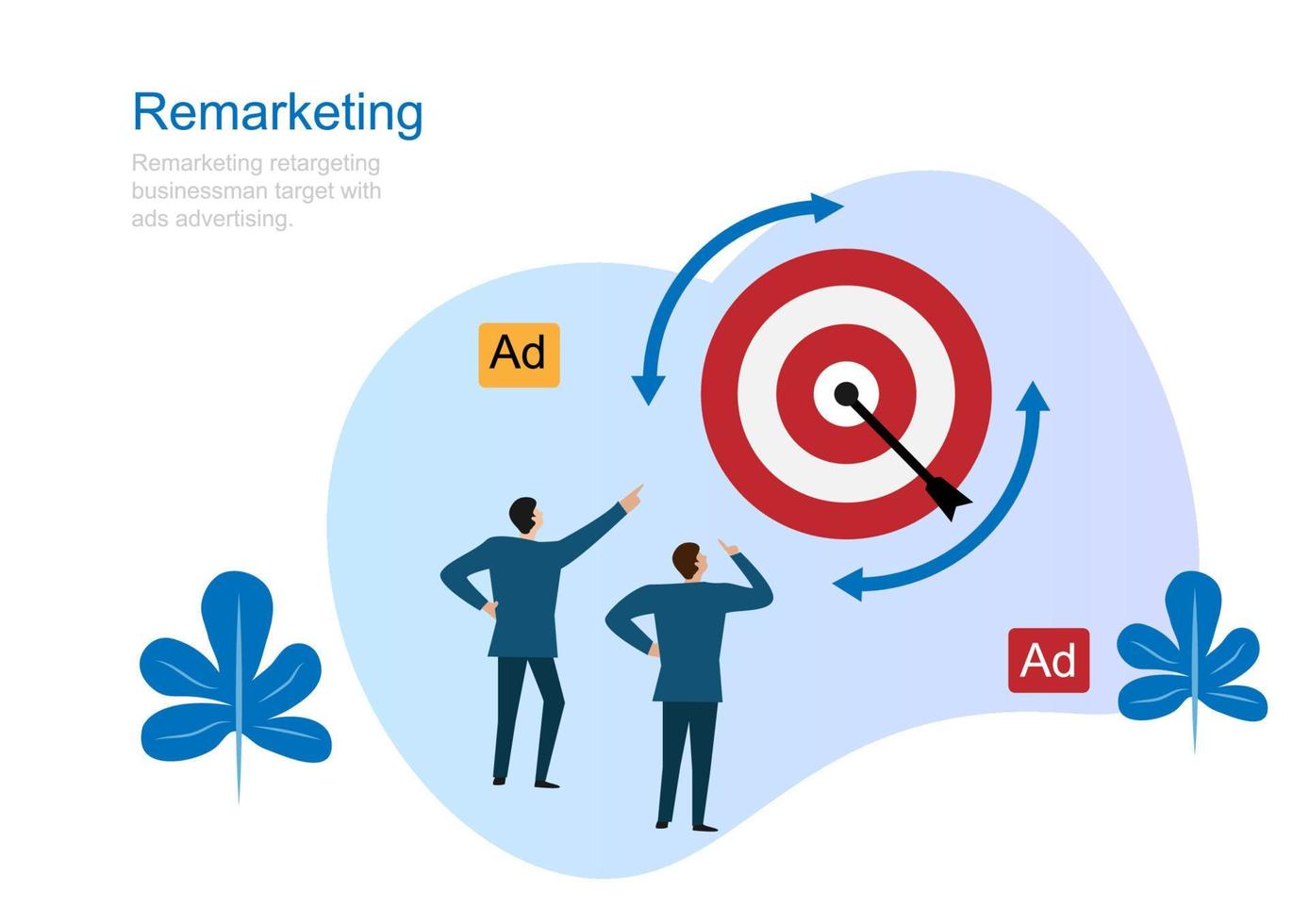 Remarketing

Remarketing retargeting businessman target with ads advertising.

Ad

Ad